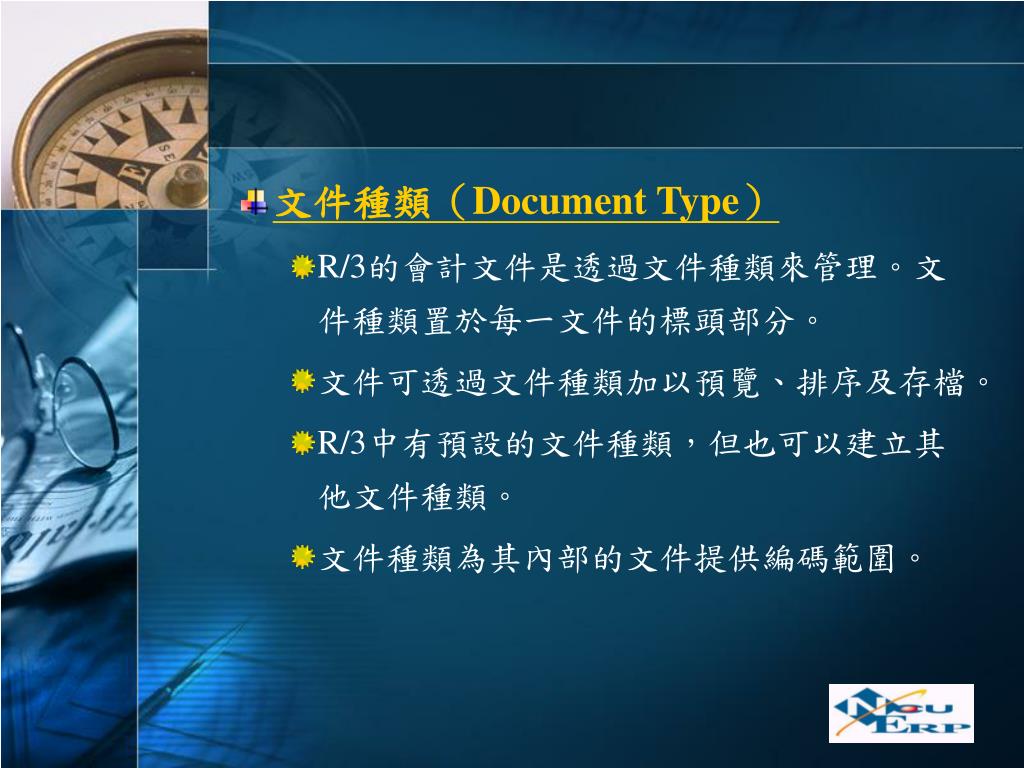 文件種類（Document Type）

R/3的會計文件是透過文件種類來管理。文件種類置於每一文件的標頭部分。

文件可透過文件種類加以預覽、排序及存檔。

R/3中有預設的文件種類，但也可以建立其他文件種類。

文件種類為其內部的文件提供編碼範圍。

NCU ERP